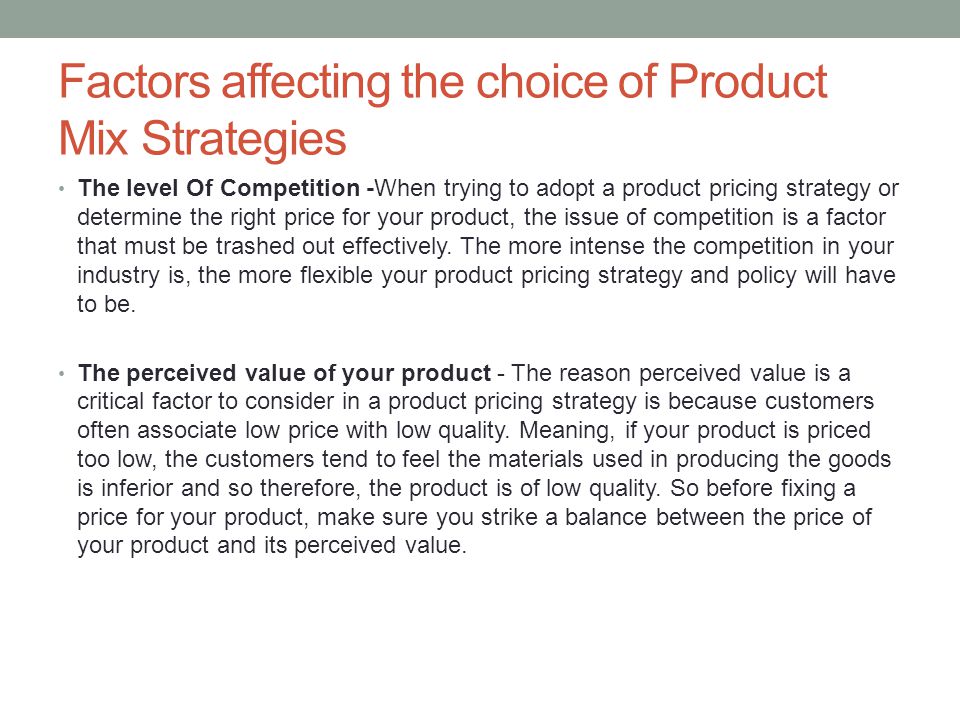 Factors affecting the choice of Product Mix Strategies

• The level Of Competition -When trying to adopt a product pricing strategy or determine the right price for your product, the issue of competition is a factor that must be trashed out effectively. The more intense the competition in your industry is, the more flexible your product pricing strategy and policy will have to be.

• The perceived value of your product - The reason perceived value is a critical factor to consider in a product pricing strategy is because customers often associate low price with low quality. Meaning, if your product is priced too low, the customers tend to feel the materials used in producing the goods is inferior and so therefore, the product is of low quality. So before fixing a price for your product, make sure you strike a balance between the price of your product and its perceived value.